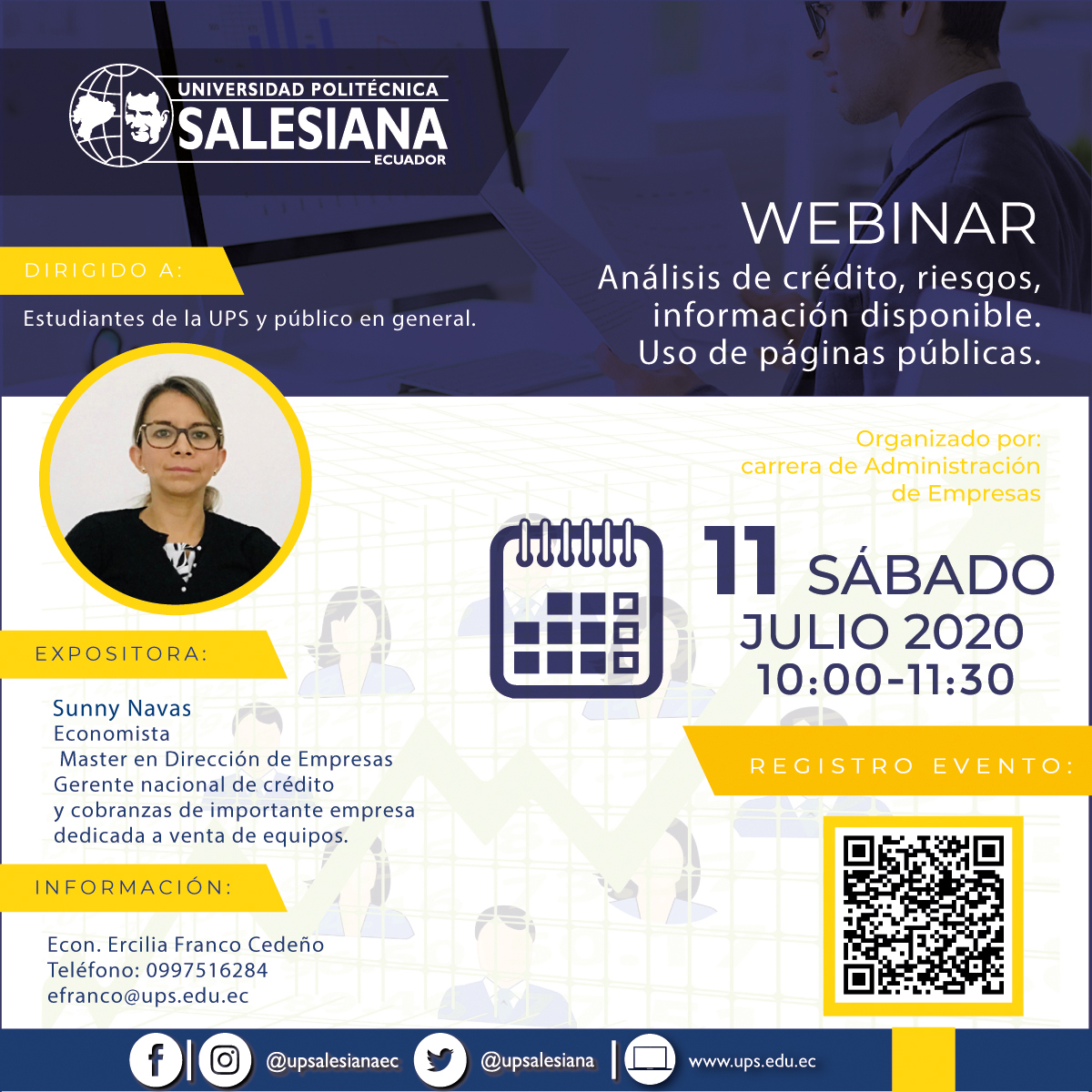 UNIVERSIDAD POLITÉCNICA
SALESIANA
ECUADOR

WEBINAR
Análisis de crédito, riesgos, información disponible. Uso de páginas públicas.

DIRIGIDO A:
Estudiantes de la UPS y público en general.

Organizado por: carrera de Administración de Empresas

11 SÁBADO
JULIO 2020
10:00-11:30

EXPOSITORA:
Sunny Navas
Economista
Master en Dirección de Empresas
Gerente nacional de crédito y cobranzas de importante empresa dedicada a venta de equipos.

REGISTRO EVENTO:

INFORMACIÓN:
Econ. Ercilia Franco Cedeño
Teléfono: 0997516284
efranco@ups.edu.ec

@upsalesianaec @upsalesiana www.ups.edu.ec